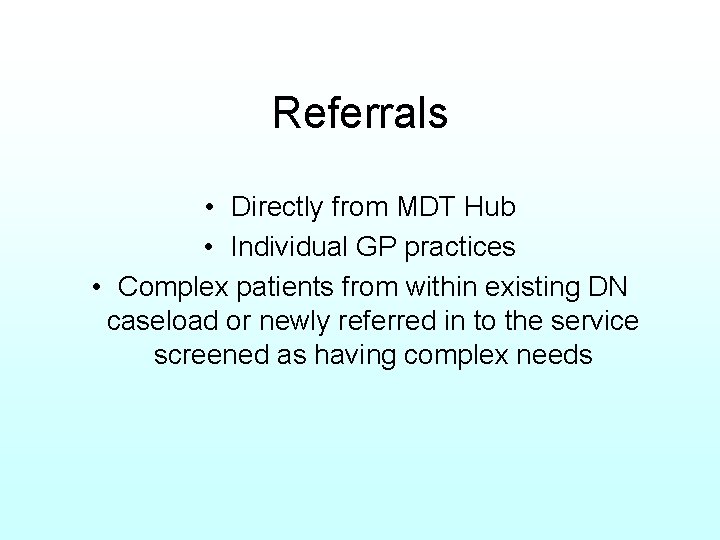 Referrals

• Directly from MDT Hub
• Individual GP practices
• Complex patients from within existing DN caseload or newly referred in to the service screened as having complex needs